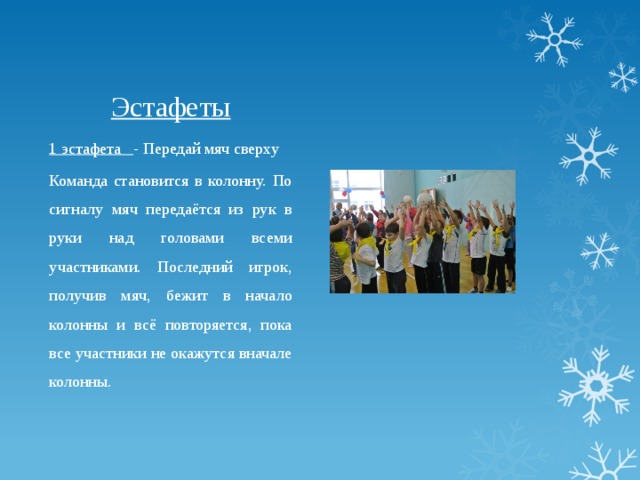 Эстафеты

1 эстафета - Передай мяч сверху

Команда становится в колонну. По сигналу мяч передаётся из рук в руки над головами всеми участниками. Последний игрок, получив мяч, бежит в начало колонны и всё повторяется, пока все участники не окажутся вначале колонны.